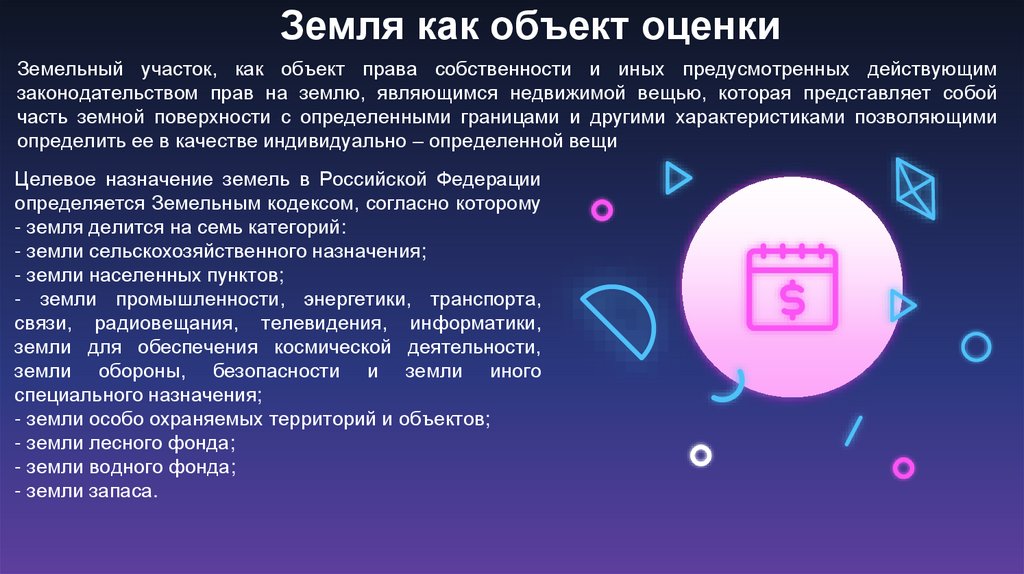 Земля как объект оценки

Земельный участок, как объект права собственности и иных предусмотренных действующим законодательством прав на землю, являющимся недвижимой вещью, которая представляет собой часть земной поверхности с определенными границами и другими характеристиками позволяющими определить ее в качестве индивидуально – определенной вещи

Целевое назначение земель в Российской Федерации определяется Земельным кодексом, согласно которому
- земля делится на семь категорий:
- земли сельскохозяйственного назначения;
- земли населенных пунктов;
- земли промышленности, энергетики, транспорта, связи, радиовещания, телевидения, информатики, земли для обеспечения космической деятельности, земли обороны, безопасности и земли иного специального назначения;
- земли особо охраняемых территорий и объектов;
- земли лесного фонда;
- земли водного фонда;
- земли запаса.

$